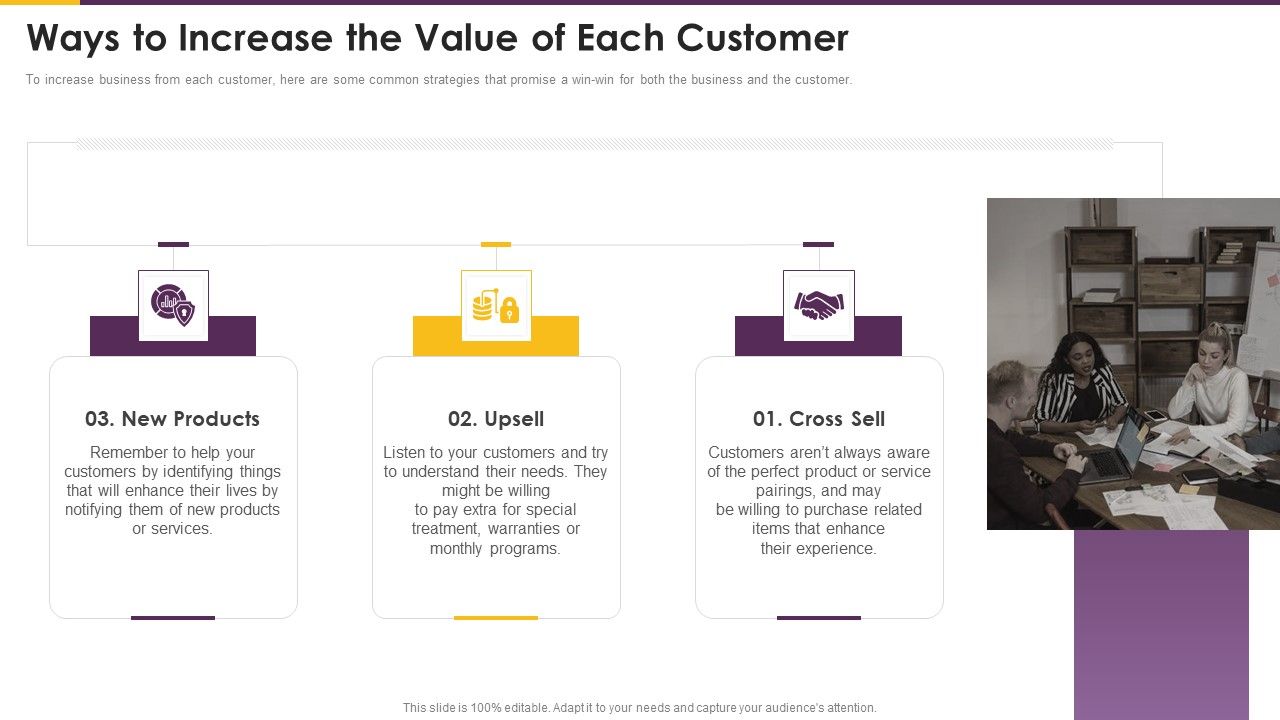 Ways to Increase the Value of Each Customer

To increase business from each customer, here are some common strategies that promise a win-win for both the business and the customer.

03. New Products

Remember to help your customers by identifying things that will enhance their lives by notifying them of new products or services.

02. Upsell

Listen to your customers and try to understand their needs. They might be willing to pay extra for special treatment, warranties or monthly programs.

01. Cross Sell

Customers aren't always aware of the perfect product or service pairings, and may be willing to purchase related items that enhance their experience.

This slide is 100% editable. Adapt it to your needs and capture your audience's attention.